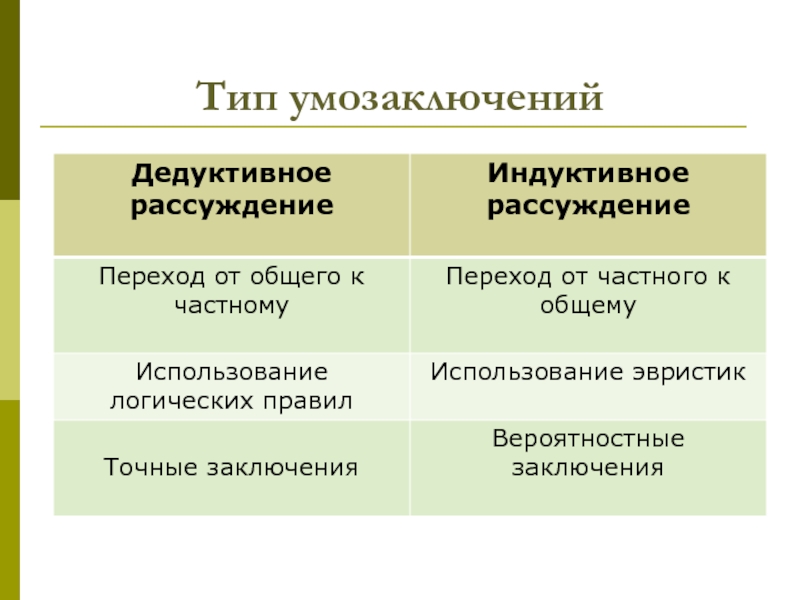 Тип умозаключений

| Дедуктивное рассуждение | Индуктивное рассуждение |
|---|---|
| Переход от общего к частному | Переход от частного к общему |
| Использование логических правил | Использование эвристик |
| Точные заключения | Вероятностные заключения |